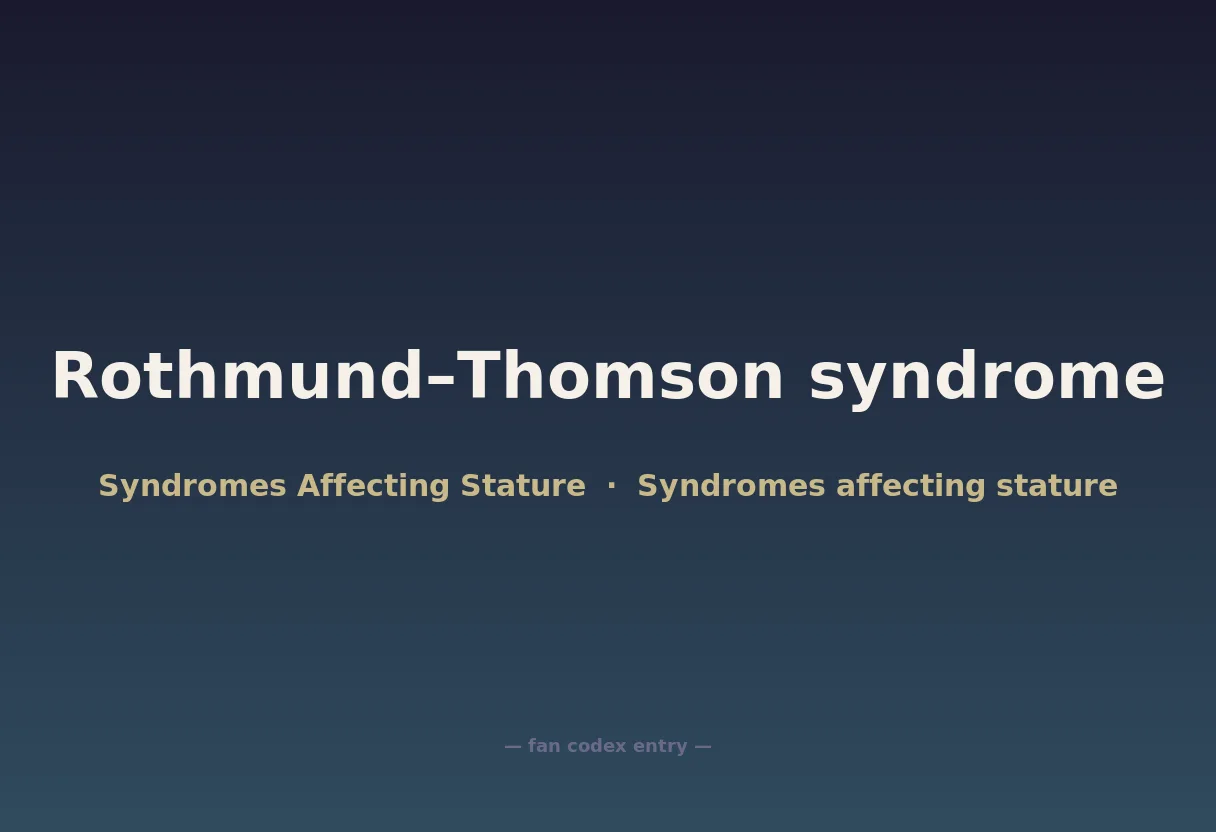 Rothmund–Thomson syndrome

Syndromes Affecting Stature · Syndromes affecting stature

— fan codex entry —